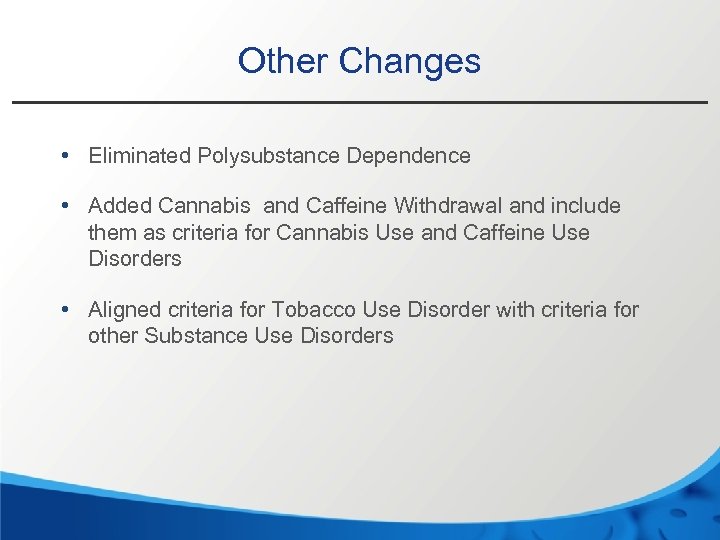 Other Changes

• Eliminated Polysubstance Dependence

• Added Cannabis  and Caffeine Withdrawal and include them as criteria for Cannabis Use and Caffeine Use Disorders

• Aligned criteria for Tobacco Use Disorder with criteria for other Substance Use Disorders